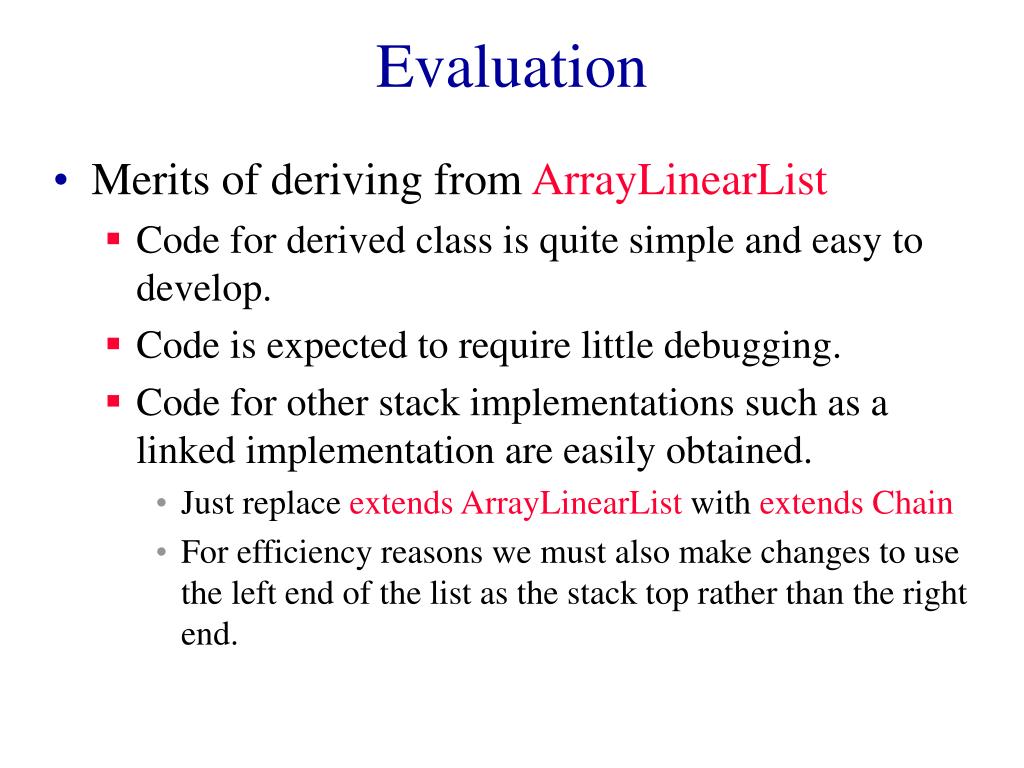 Evaluation

• Merits of deriving from ArrayLinearList
  ▪ Code for derived class is quite simple and easy to develop.
  ▪ Code is expected to require little debugging.
  ▪ Code for other stack implementations such as a linked implementation are easily obtained.
    • Just replace extends ArrayLinearList with extends Chain
    • For efficiency reasons we must also make changes to use the left end of the list as the stack top rather than the right end.